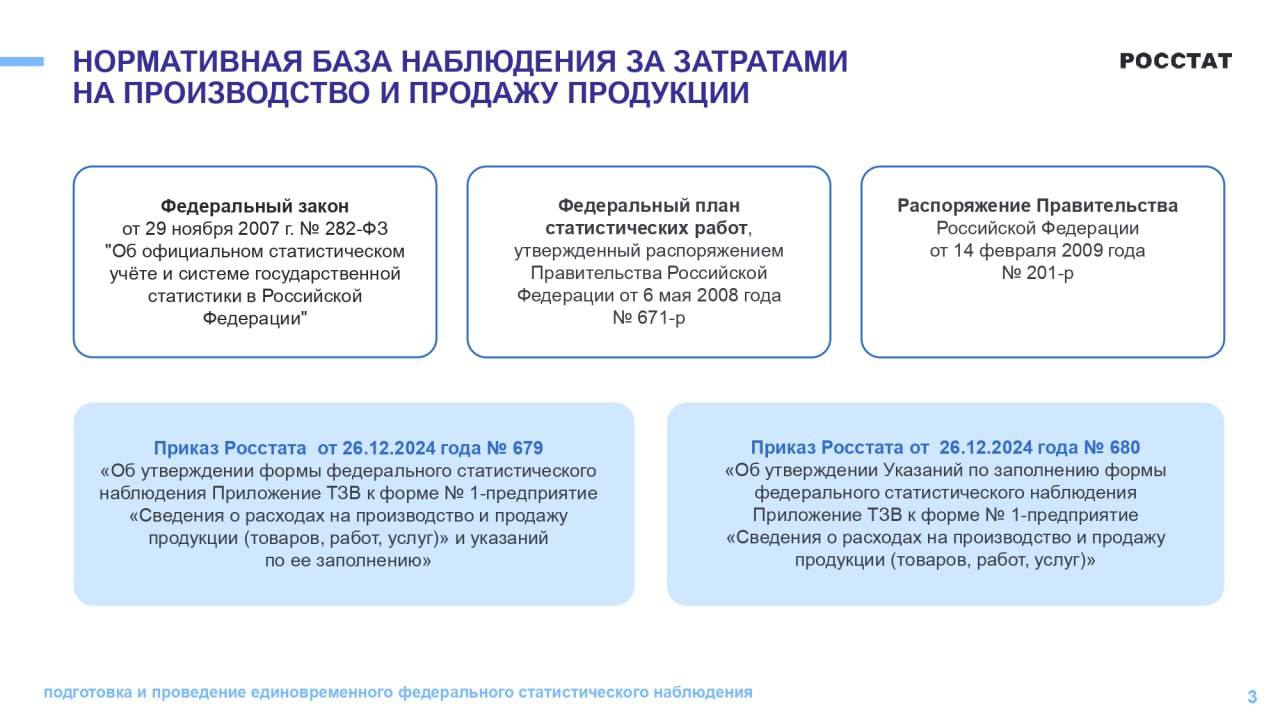 НОРМАТИВНАЯ БАЗА НАБЛЮДЕНИЯ ЗА ЗАТРАТАМИ НА ПРОИЗВОДСТВО И ПРОДАЖУ ПРОДУКЦИИ

РОССТАТ

Федеральный закон от 29 ноября 2007 г. № 282-ФЗ "Об официальном статистическом учёте и системе государственной статистики в Российской Федерации"

Федеральный план статистических работ, утвержденный распоряжением Правительства Российской Федерации от 6 мая 2008 года № 671-р

Распоряжение Правительства Российской Федерации от 14 февраля 2009 года № 201-р

Приказ Росстата от 26.12.2024 года № 679
«Об утверждении формы федерального статистического наблюдения Приложение ТЗВ к форме № 1-предприятие «Сведения о расходах на производство и продажу продукции (товаров, работ, услуг)» и указаний по ее заполнению»

Приказ Росстата от 26.12.2024 года № 680
«Об утверждении Указаний по заполнению формы федерального статистического наблюдения Приложение ТЗВ к форме № 1-предприятие «Сведения о расходах на производство и продажу продукции (товаров, работ, услуг)»

подготовка и проведение единовременного федерального статистического наблюдения

3